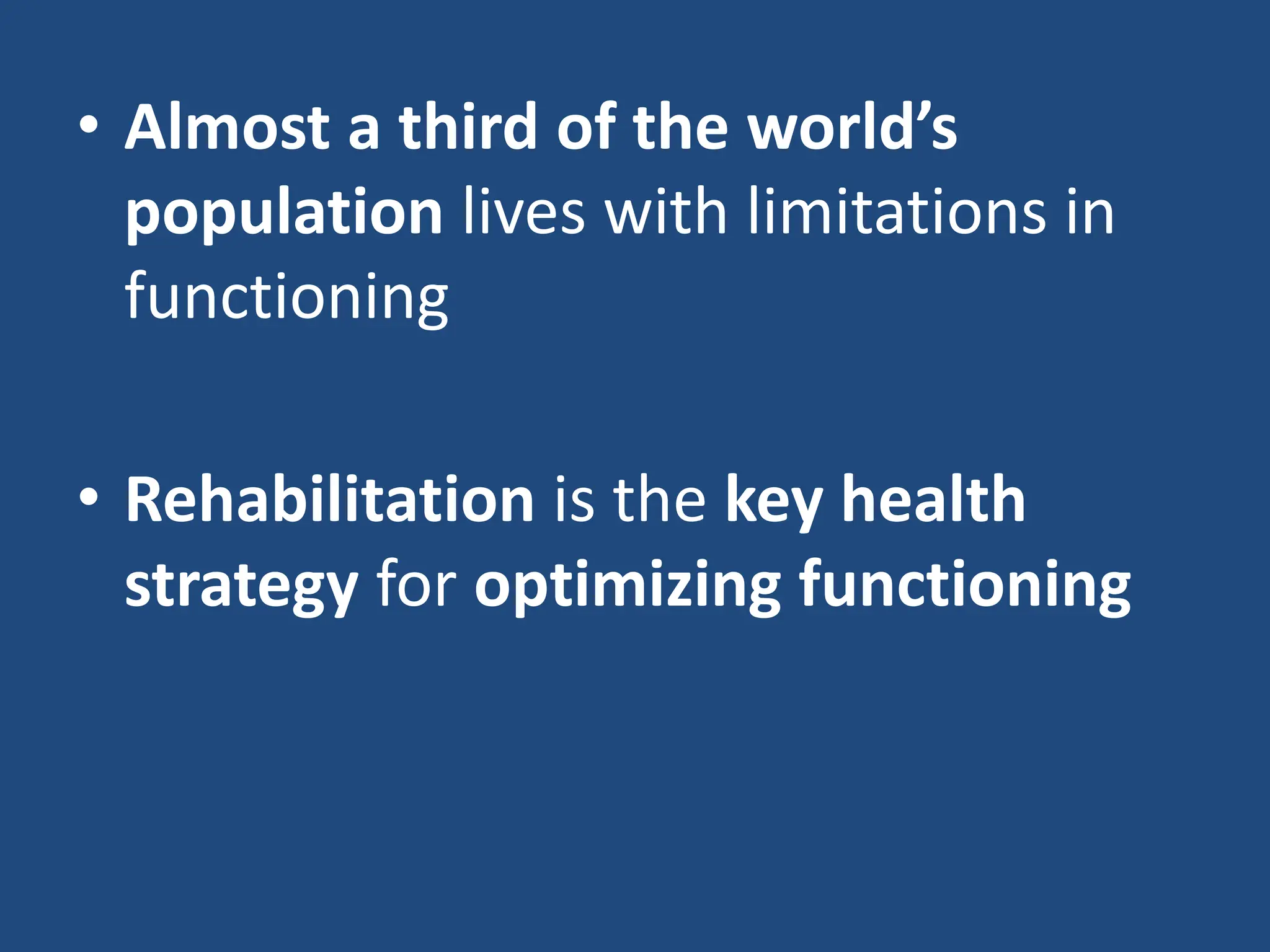 • Almost a third of the world’s population lives with limitations in functioning

• Rehabilitation is the key health strategy for optimizing functioning